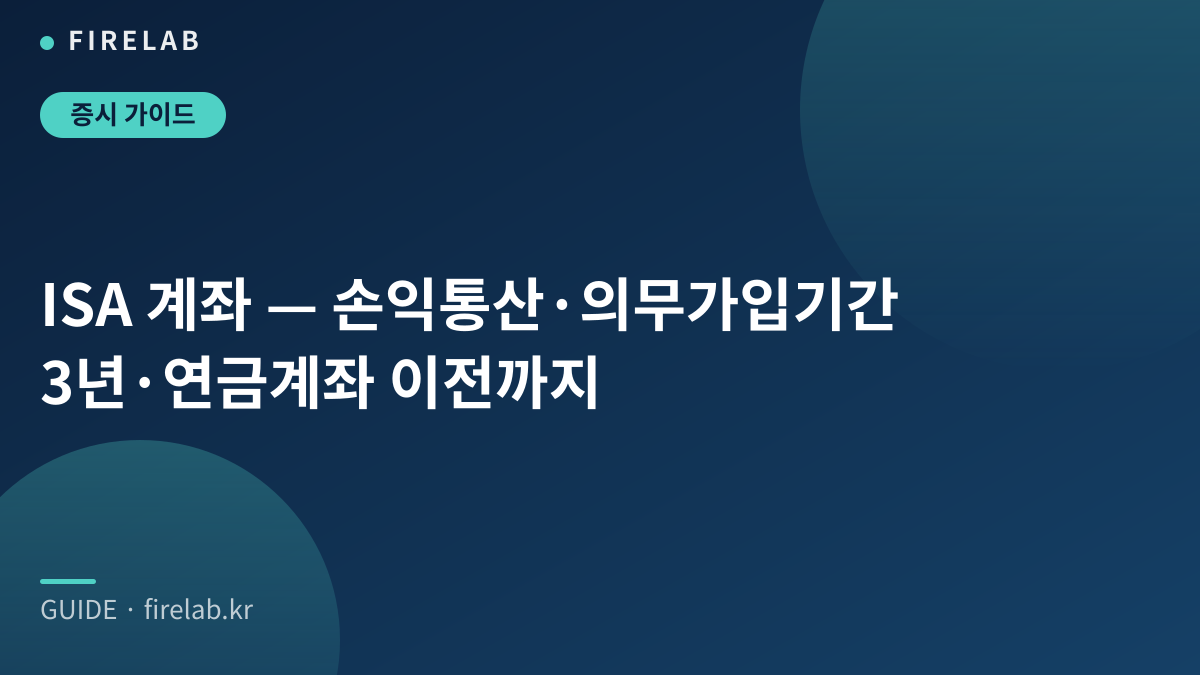 FIRELAB

증시 가이드

ISA 계좌 — 손익통산·의무가입기간 3년·연금계좌 이전까지

GUIDE · firelab.kr